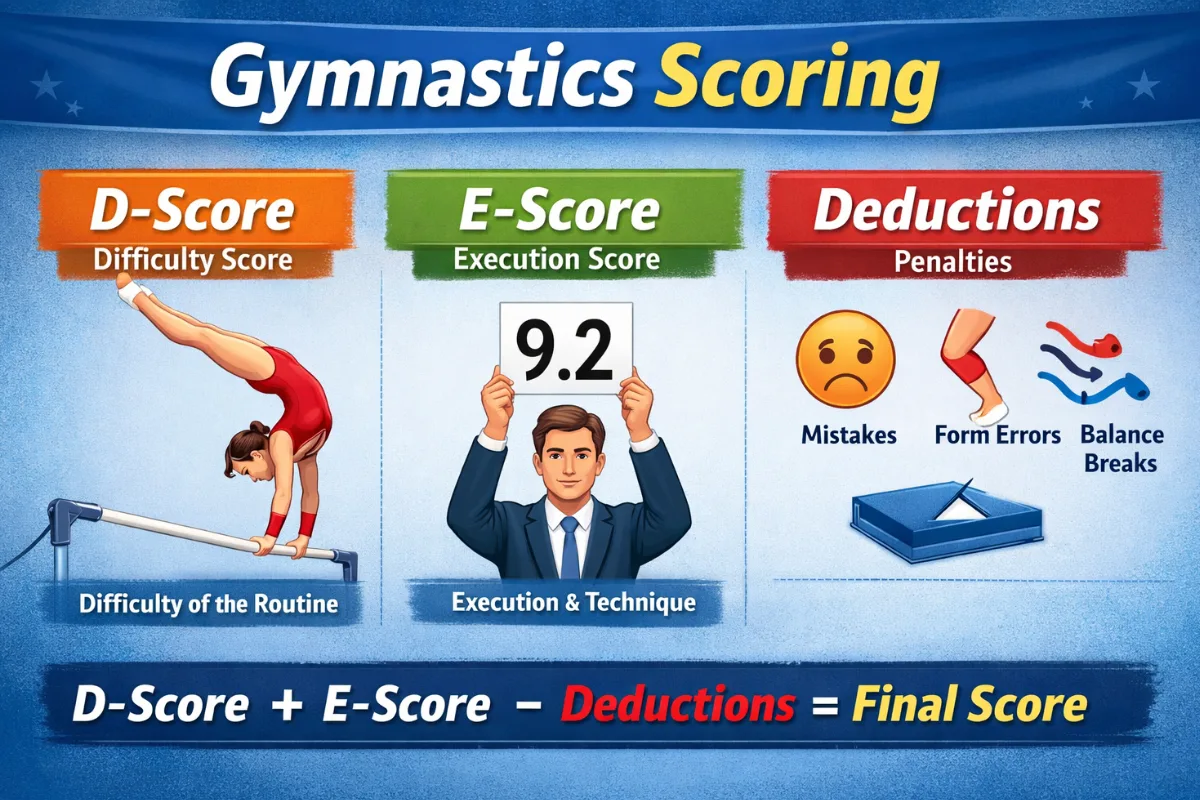 Gymnastics Scoring

D-Score
Difficulty Score

Difficulty of the Routine

E-Score
Execution Score

9.2

Execution & Technique

Deductions
Penalties

Mistakes

Form Errors

Balance Breaks

D-Score + E-Score − Deductions = Final Score